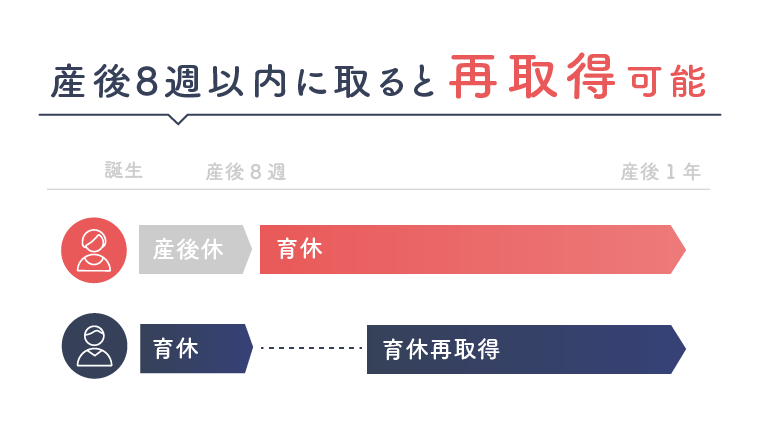 産後8週以内に取ると再取得可能

誕生　産後８週　産後１年

産後休　育休

育休　育休再取得